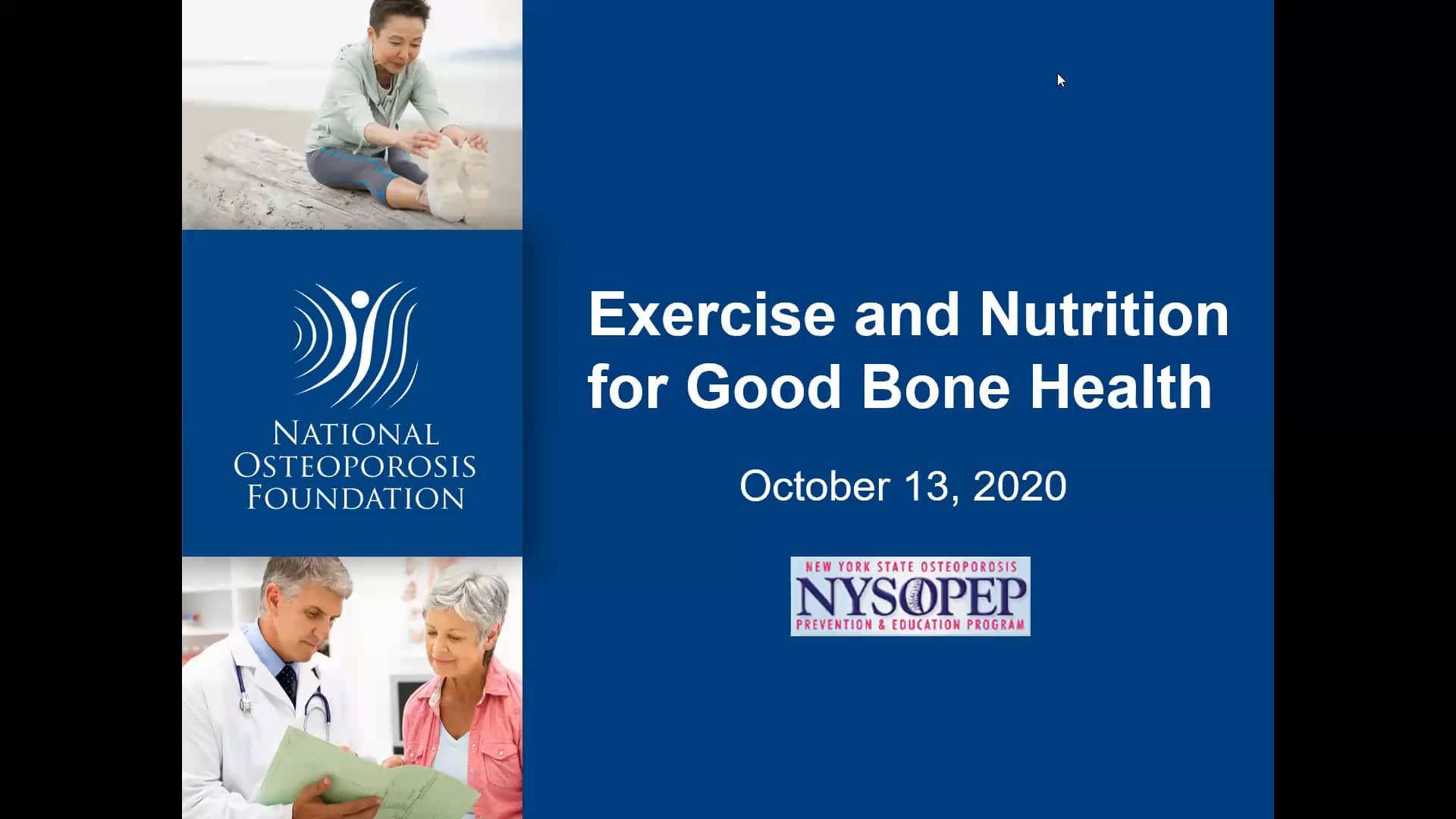 NATIONAL OSTEOPOROSIS FOUNDATION

Exercise and Nutrition for Good Bone Health

October 13, 2020

NEW YORK STATE OSTEOPOROSIS
NYSOPEP
PREVENTION & EDUCATION PROGRAM